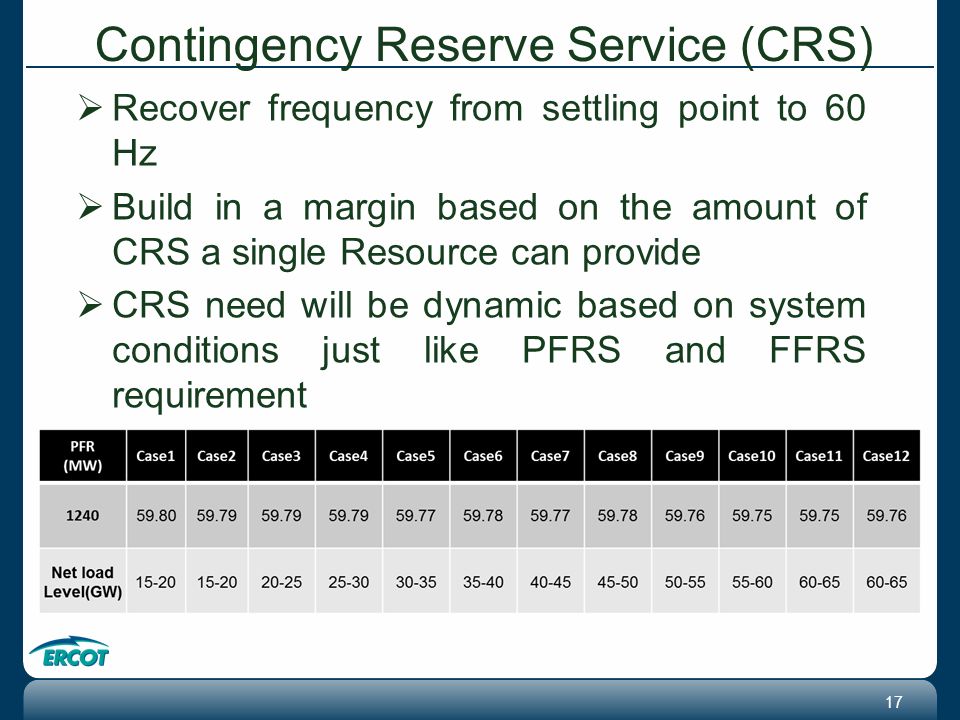 Contingency Reserve Service (CRS)

➢ Recover frequency from settling point to 60 Hz

➢ Build in a margin based on the amount of CRS a single Resource can provide

➢ CRS need will be dynamic based on system conditions just like PFRS and FFRS requirement

| PFR (MW) | Case1 | Case2 | Case3 | Case4 | Case5 | Case6 | Case7 | Case8 | Case9 | Case10 | Case11 | Case12 |
|---|---|---|---|---|---|---|---|---|---|---|---|---|
| 1240 | 59.80 | 59.79 | 59.79 | 59.79 | 59.77 | 59.78 | 59.77 | 59.78 | 59.76 | 59.75 | 59.75 | 59.76 |
| Net load Level(GW) | 15-20 | 15-20 | 20-25 | 25-30 | 30-35 | 35-40 | 40-45 | 45-50 | 50-55 | 55-60 | 60-65 | 60-65 |

ERCOT

17